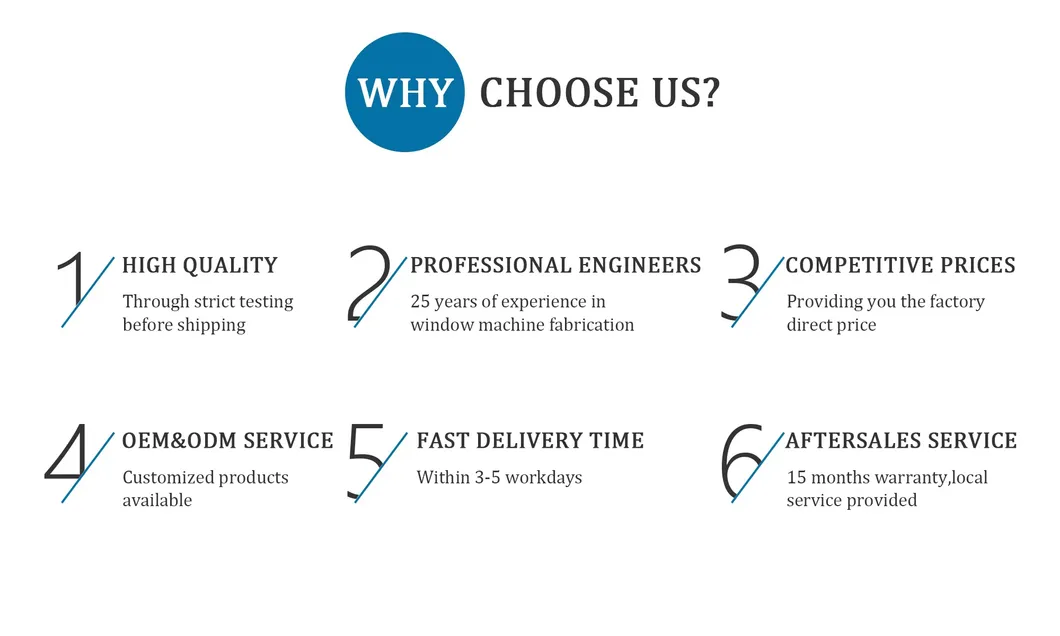 WHY CHOOSE US?

1 HIGH QUALITY
Through strict testing before shipping

2 PROFESSIONAL ENGINEERS
25 years of experience in window machine fabrication

3 COMPETITIVE PRICES
Providing you the factory direct price

4 OEM&ODM SERVICE
Customized products available

5 FAST DELIVERY TIME
Within 3-5 workdays

6 AFTERSALES SERVICE
15 months warranty,local service provided